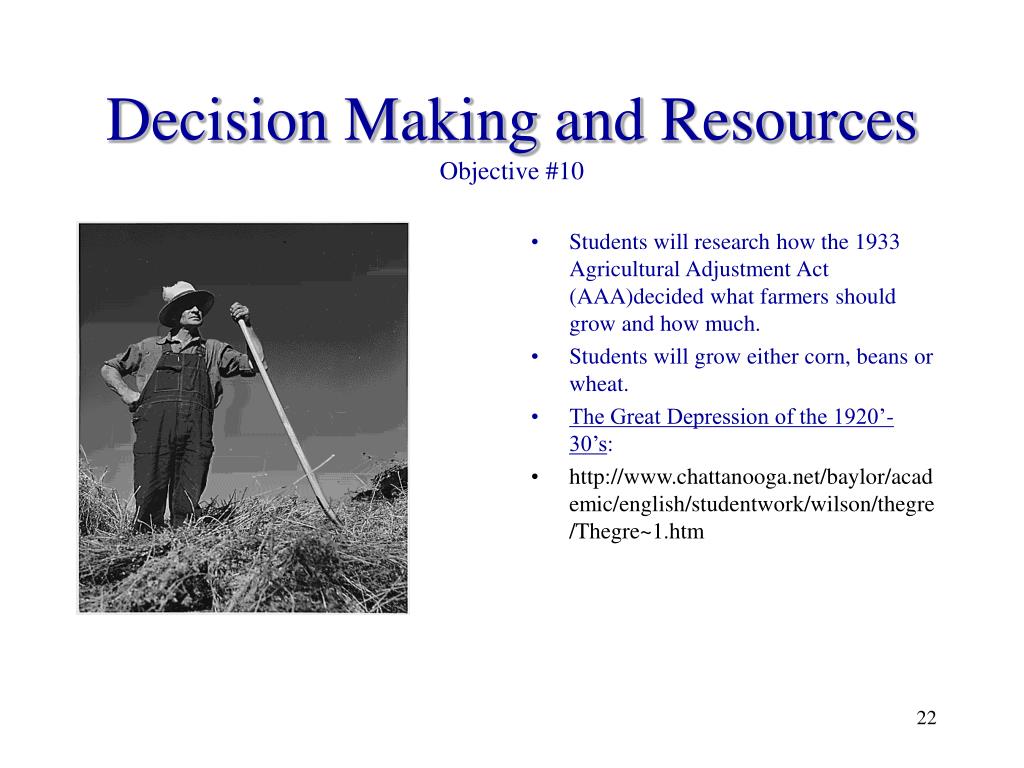 Decision Making and Resources
Objective #10

• Students will research how the 1933 Agricultural Adjustment Act (AAA)decided what farmers should grow and how much.
• Students will grow either corn, beans or wheat.
• The Great Depression of the 1920’-30’s:
• http://www.chattanooga.net/baylor/academic/english/studentwork/wilson/thegre/Thegre~1.htm

22